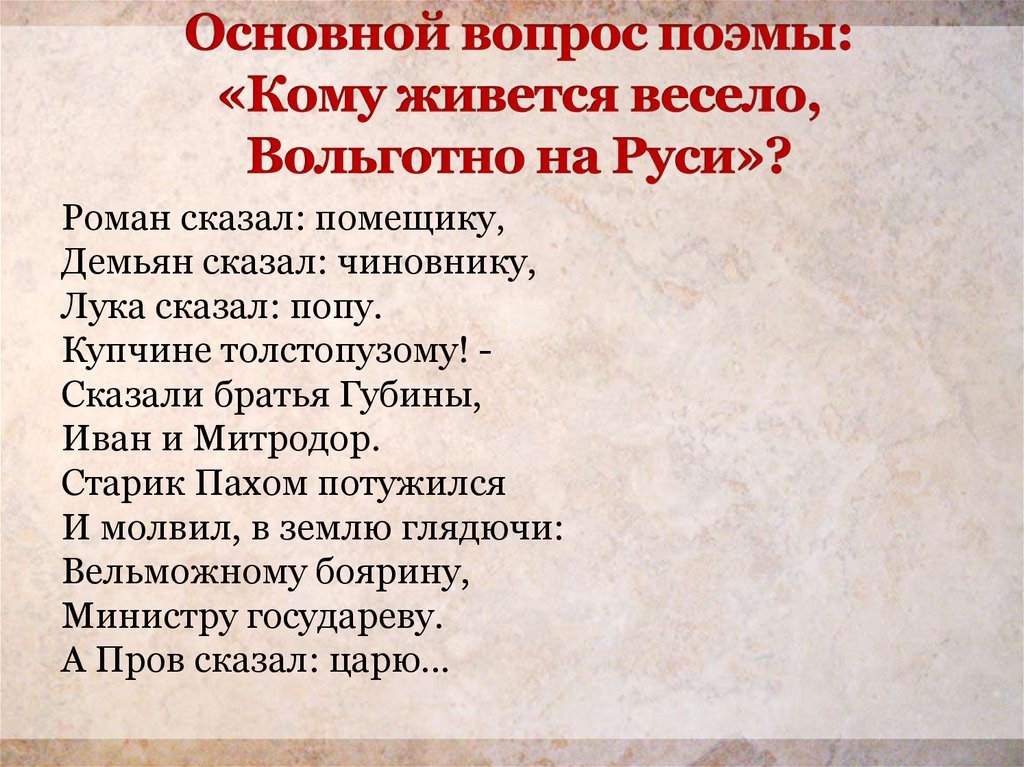 Основной вопрос поэмы: «Кому живется весело, Вольготно на Руси»?

Роман сказал: помещику,
Демьян сказал: чиновнику,
Лука сказал: попу.
Купчине толстопузому! -
Сказали братья Губины,
Иван и Митродор.
Старик Пахом потужился
И молвил, в землю глядючи:
Вельможному боярину,
Министру государеву.
А Пров сказал: царю…